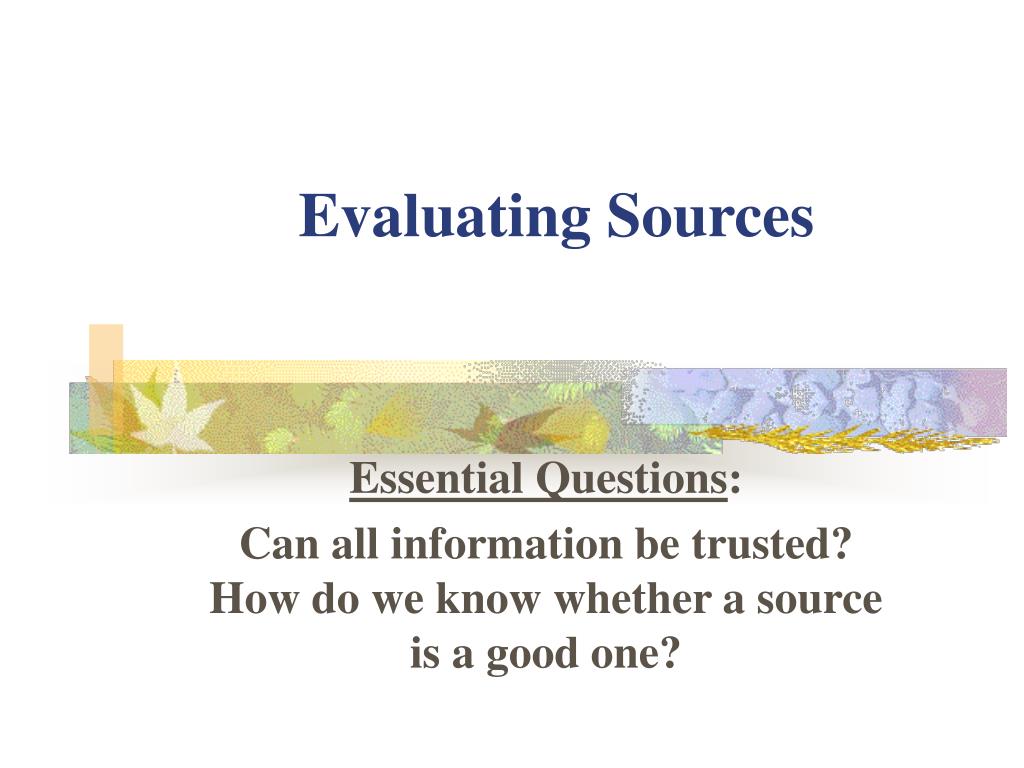 Evaluating Sources

Essential Questions:

Can all information be trusted? How do we know whether a source is a good one?